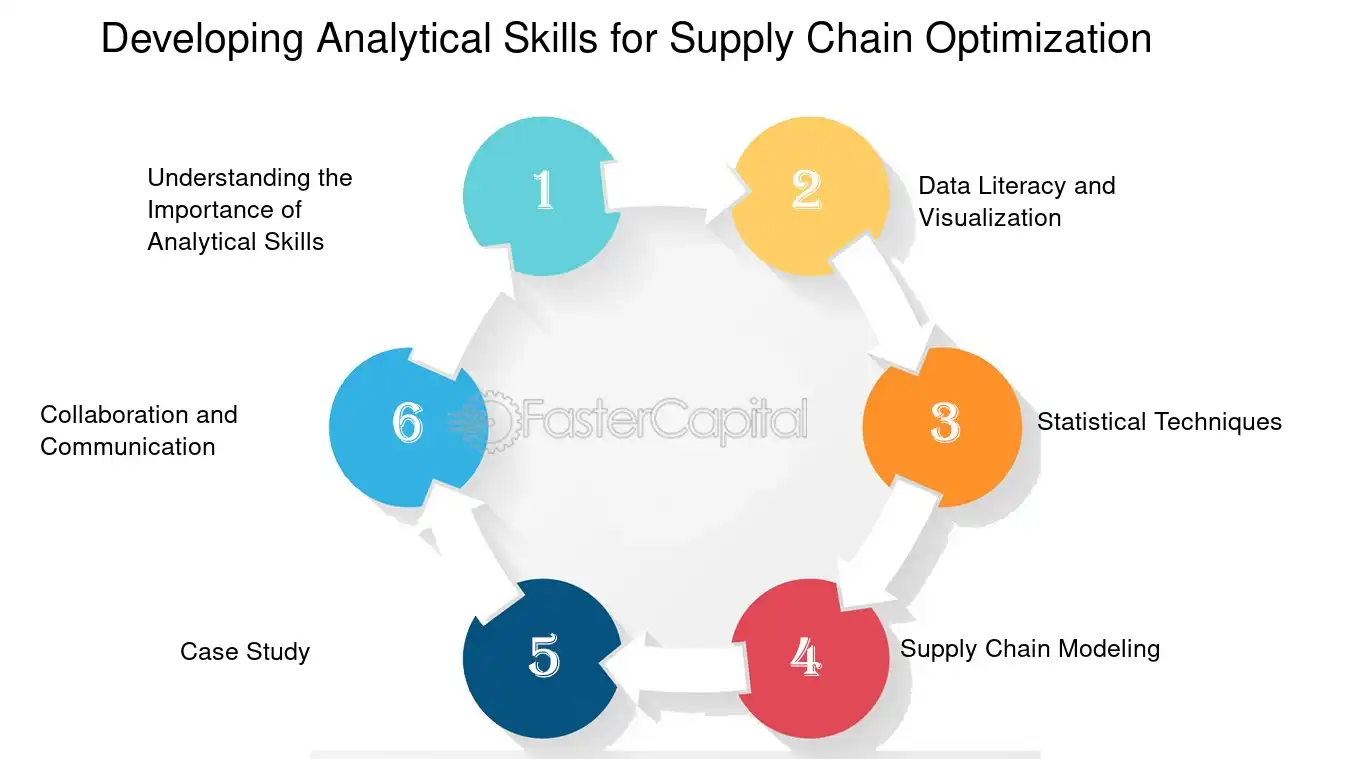 Developing Analytical Skills for Supply Chain Optimization

1

Understanding the Importance of Analytical Skills

2

Data Literacy and Visualization

3

Statistical Techniques

4

Supply Chain Modeling

5

Case Study

6

Collaboration and Communication

FasterCapital